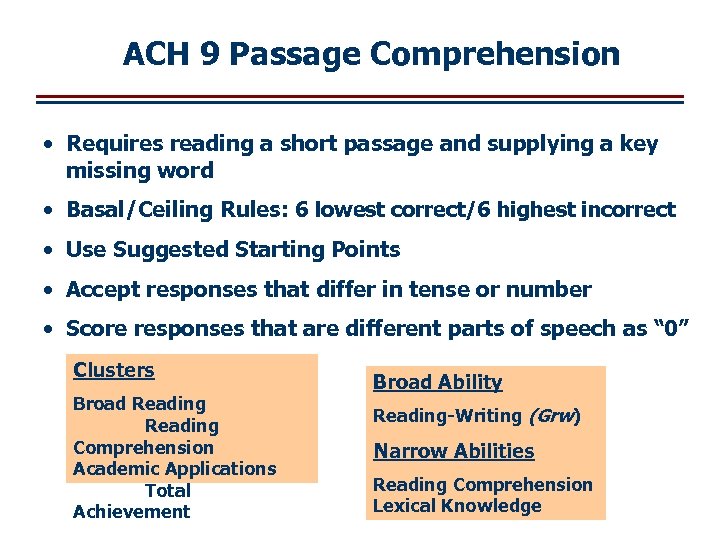 ACH 9 Passage Comprehension

• Requires reading a short passage and supplying a key missing word

• Basal/Ceiling Rules: 6 lowest correct/6 highest incorrect

• Use Suggested Starting Points

• Accept responses that differ in tense or number

• Score responses that are different parts of speech as "0"

Clusters

Broad Reading
Reading Comprehension
Academic Applications
Total Achievement

Broad Ability

Reading-Writing (Grw)

Narrow Abilities

Reading Comprehension
Lexical Knowledge